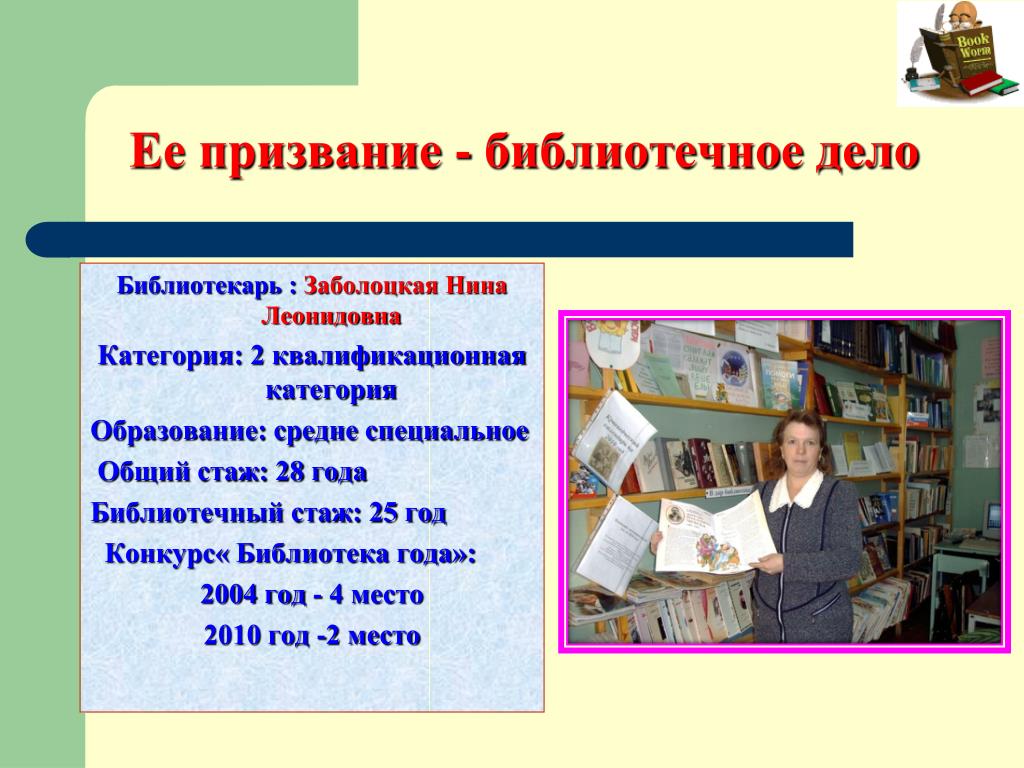 Book Worm

Ее призвание - библиотечное дело

Библиотекарь : Заболоцкая Нина Леонидовна

Категория: 2 квалификационная категория

Образование: средне специальное

Общий стаж: 28 года

Библиотечный стаж: 25 год

Конкурс« Библиотека года»:

2004 год - 4 место

2010 год -2 место